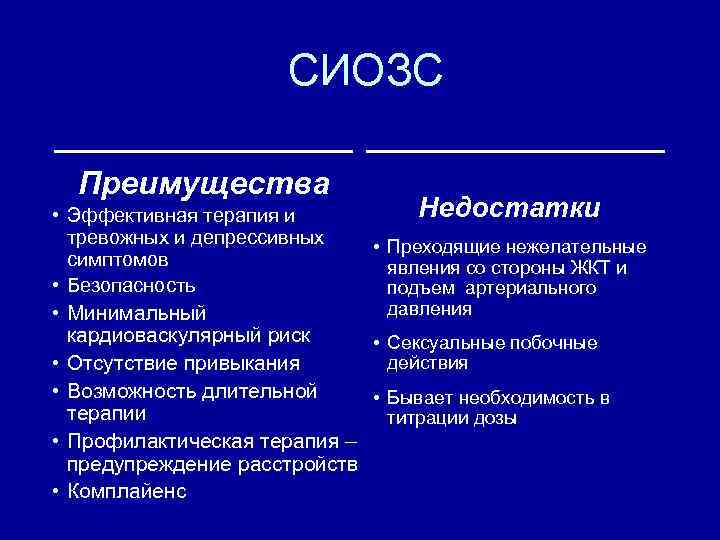 СИОЗС

Преимущества

• Эффективная терапия и тревожных и депрессивных симптомов
• Безопасность
• Минимальный кардиоваскулярный риск
• Отсутствие привыкания
• Возможность длительной терапии
• Профилактическая терапия – предупреждение расстройств
• Комплайенс

Недостатки

• Преходящие нежелательные явления со стороны ЖКТ и подъем артериального давления
• Сексуальные побочные действия
• Бывает необходимость в титрации дозы